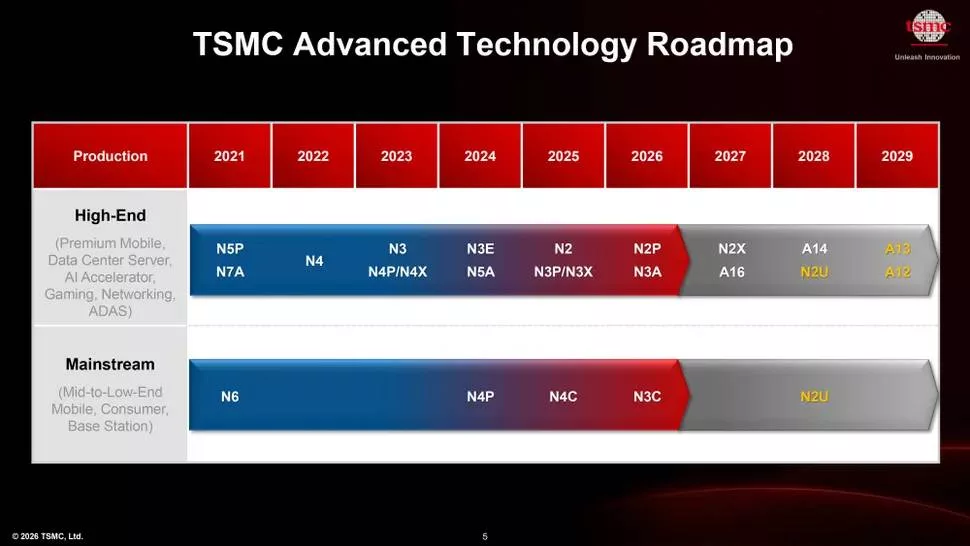 TSMC Advanced Technology Roadmap

tsmc
Unleash Innovation

| Production | 2021 | 2022 | 2023 | 2024 | 2025 | 2026 | 2027 | 2028 | 2029 |
|---|---|---|---|---|---|---|---|---|---|
| High-End (Premium Mobile, Data Center Server, AI Accelerator, Gaming, Networking, ADAS) | N5P N7A | N4 | N3 N4P/N4X | N3E N5A | N2 N3P/N3X | N2P N3A | N2X A16 | A14 N2U | A13 A12 |
| Mainstream (Mid-to-Low-End Mobile, Consumer, Base Station) | N6 | | | N4P | N4C | N3C | | N2U | |

© 2026 TSMC, Ltd.

5